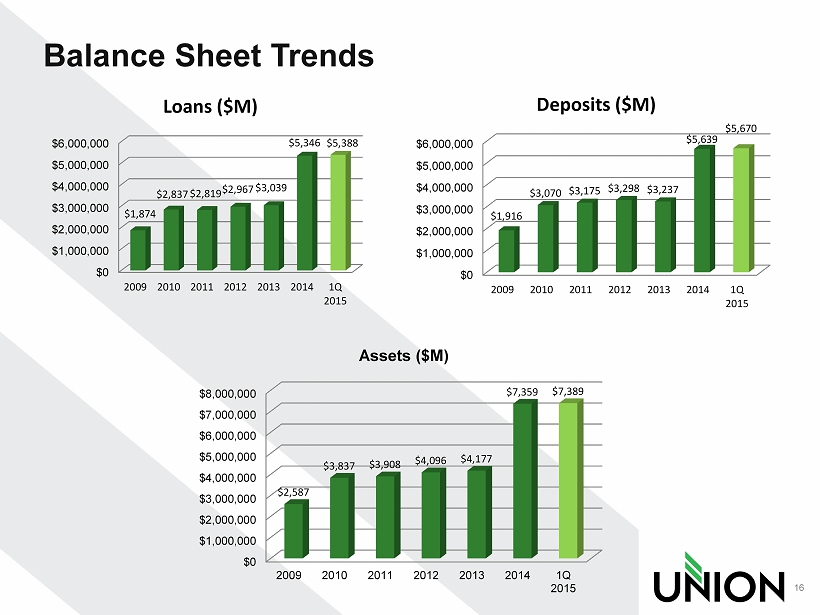 Balance Sheet Trends

Loans ($M)

$6,000,000
$5,000,000
$4,000,000
$3,000,000
$2,000,000
$1,000,000
$0

$1,874 $2,837 $2,819 $2,967 $3,039 $5,346 $5,388

2009 2010 2011 2012 2013 2014 1Q 2015

Deposits ($M)

$6,000,000
$5,000,000
$4,000,000
$3,000,000
$2,000,000
$1,000,000
$0

$1,916 $3,070 $3,175 $3,298 $3,237 $5,639 $5,670

2009 2010 2011 2012 2013 2014 1Q 2015

Assets ($M)

$8,000,000
$7,000,000
$6,000,000
$5,000,000
$4,000,000
$3,000,000
$2,000,000
$1,000,000
$0

$2,587 $3,837 $3,908 $4,096 $4,177 $7,359 $7,389

2009 2010 2011 2012 2013 2014 1Q 2015

UNION

16